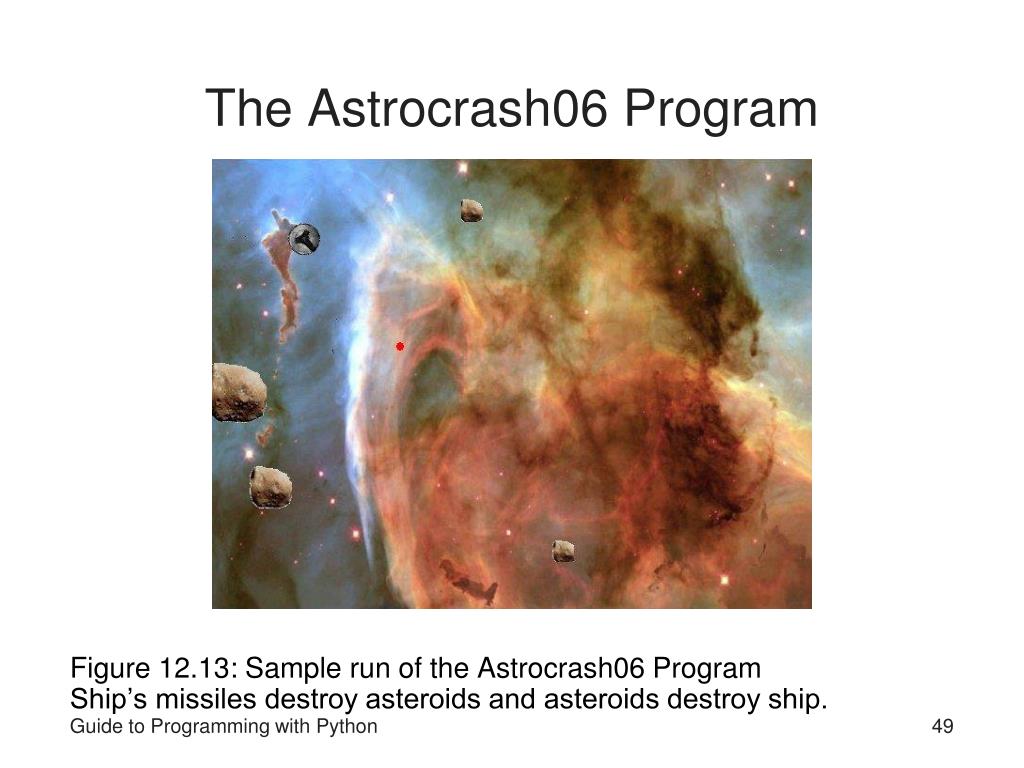 The Astrocrash06 Program

Figure 12.13: Sample run of the Astrocrash06 Program
Ship’s missiles destroy asteroids and asteroids destroy ship.

Guide to Programming with Python

49